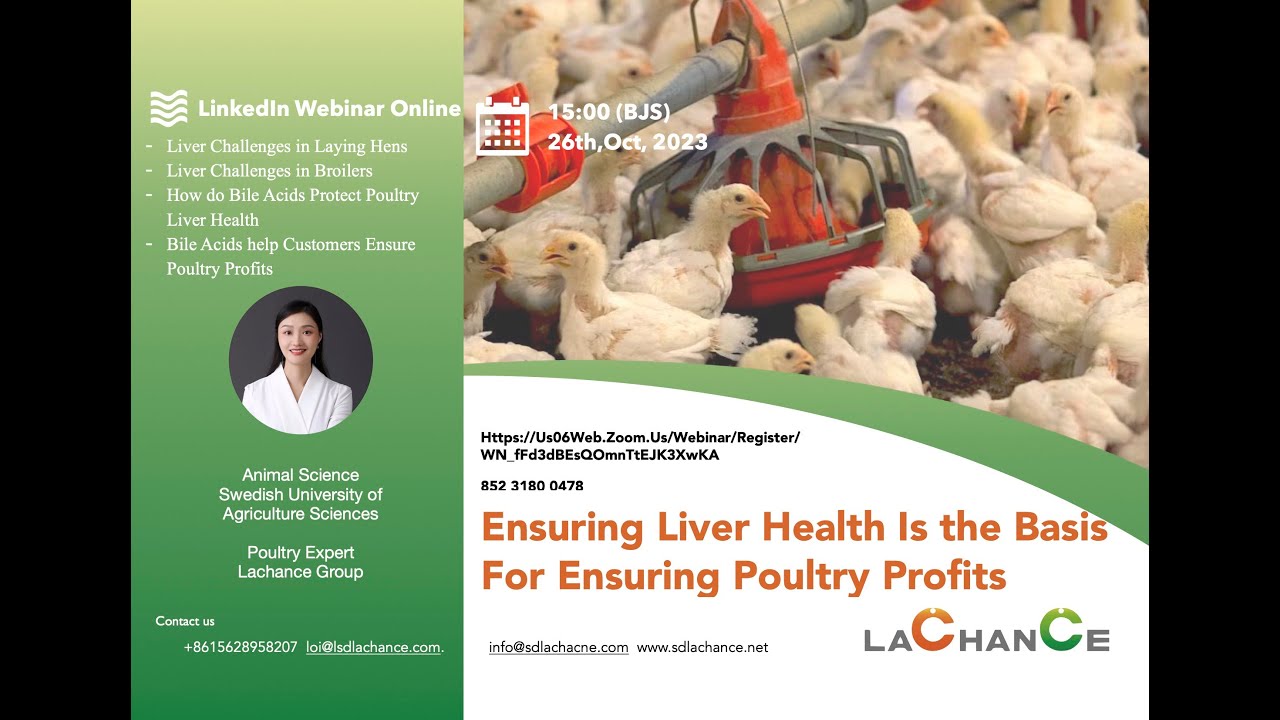 LinkedIn Webinar Online

- Liver Challenges in Laying Hens
- Liver Challenges in Broilers
- How do Bile Acids Protect Poultry Liver Health
- Bile Acids help Customers Ensure Poultry Profits

Animal Science
Swedish University of Agriculture Sciences

Poultry Expert
Lachance Group

Contact us
+8615628958207 loi@lsdlachance.com.

15:00 (BJS)
26th,Oct, 2023

Https://Us06Web.Zoom.Us/Webinar/Register/WN_fFd3dBEsQOmnTtEJK3XwKA

852 3180 0478

Ensuring Liver Health Is the Basis For Ensuring Poultry Profits

info@sdlachacne.com www.sdlachance.net

LACHANCE